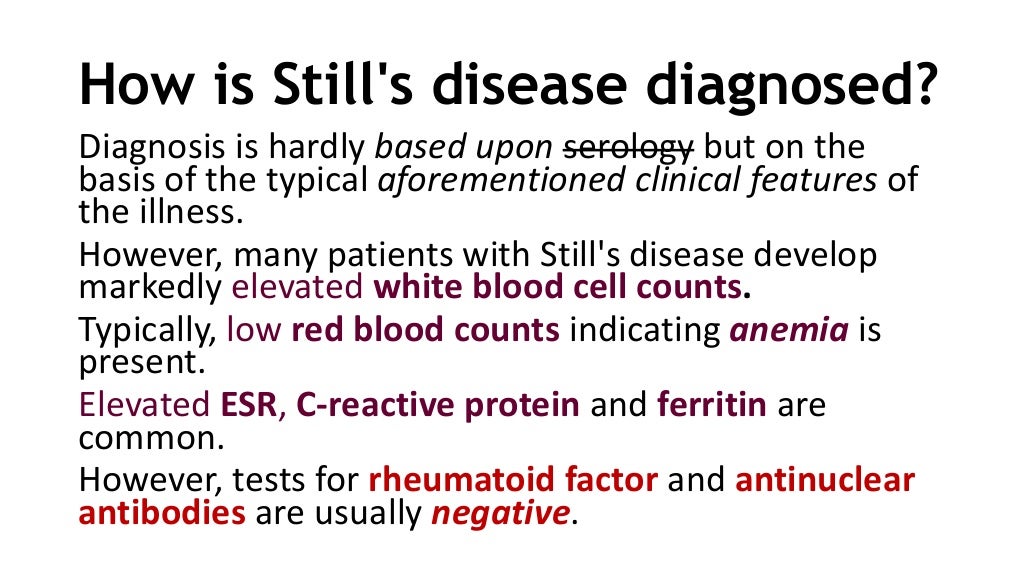 How is Still's disease diagnosed?

Diagnosis is hardly based upon serology but on the basis of the typical aforementioned clinical features of the illness.

However, many patients with Still's disease develop markedly elevated white blood cell counts.

Typically, low red blood counts indicating anemia is present.

Elevated ESR, C-reactive protein and ferritin are common.

However, tests for rheumatoid factor and antinuclear antibodies are usually negative.